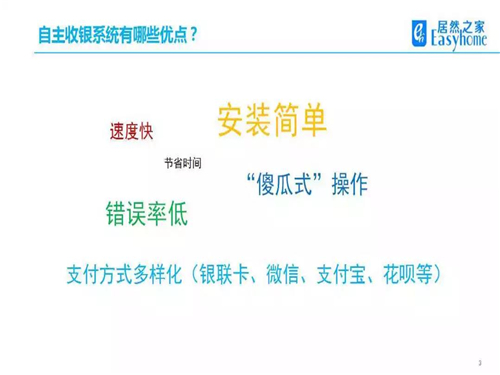 自主收银系统有哪些优点？

居然之家 Easyhome

速度快

安装简单

节省时间

“傻瓜式”操作

错误率低

支付方式多样化（银联卡、微信、支付宝、花呗等）

3